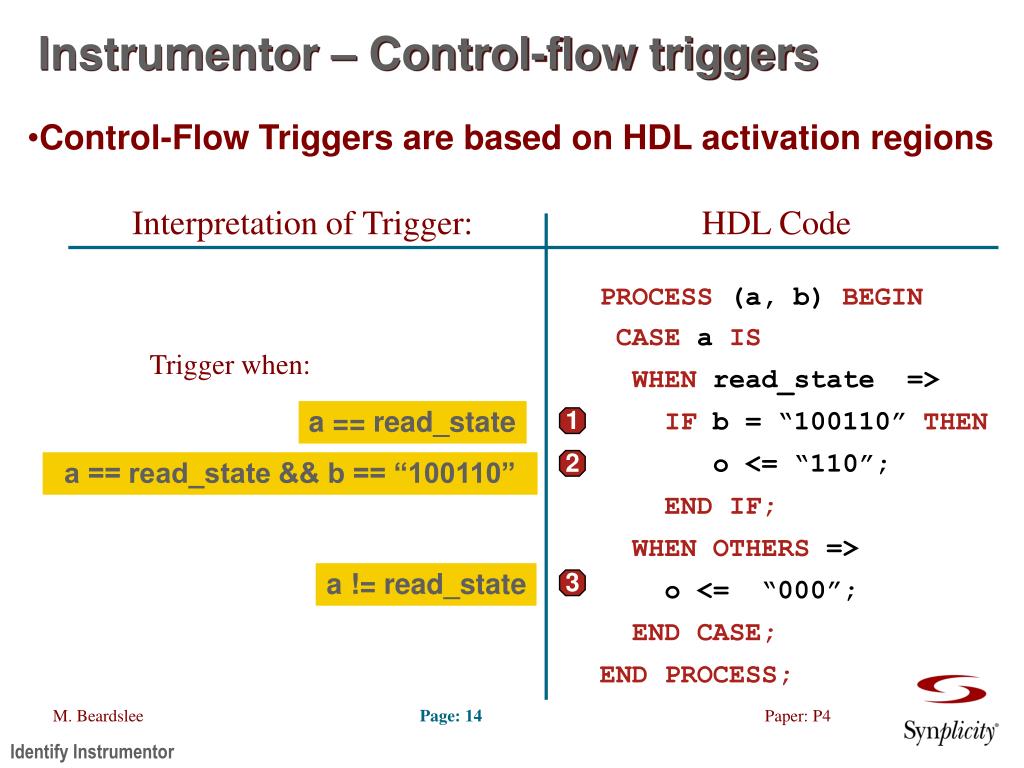 Instrumentor – Control-flow triggers

•Control-Flow Triggers are based on HDL activation regions

Interpretation of Trigger:

Trigger when:

a == read_state

a == read_state && b == “100110”

a != read_state

HDL Code

PROCESS (a, b) BEGIN
CASE a IS
WHEN read_state =>
1 IF b = “100110” THEN
2 o <= “110”;
END IF;
WHEN OTHERS =>
3 o <= “000”;
END CASE;
END PROCESS;

M. Beardslee

Page: 14

Paper: P4

Synplicity®

Identify Instrumentor